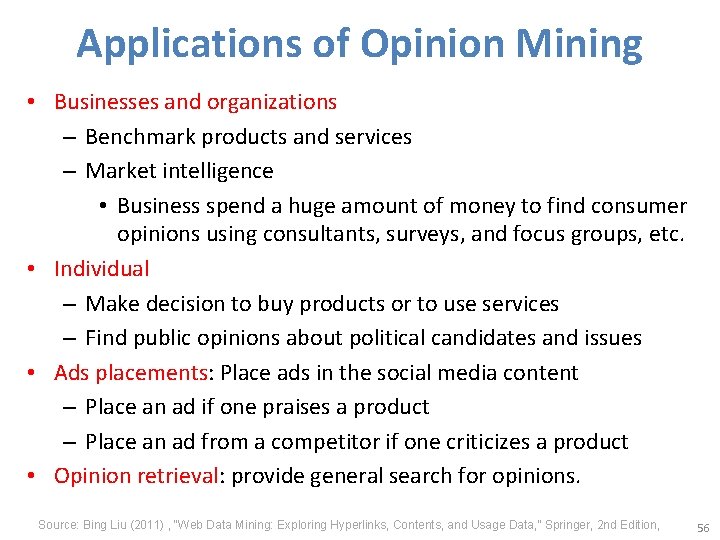 Applications of Opinion Mining

• Businesses and organizations
– Benchmark products and services
– Market intelligence
• Business spend a huge amount of money to find consumer opinions using consultants, surveys, and focus groups, etc.

• Individual
– Make decision to buy products or to use services
– Find public opinions about political candidates and issues

• Ads placements: Place ads in the social media content
– Place an ad if one praises a product
– Place an ad from a competitor if one criticizes a product

• Opinion retrieval: provide general search for opinions.

Source: Bing Liu (2011) , "Web Data Mining: Exploring Hyperlinks, Contents, and Usage Data," Springer, 2nd Edition,

56